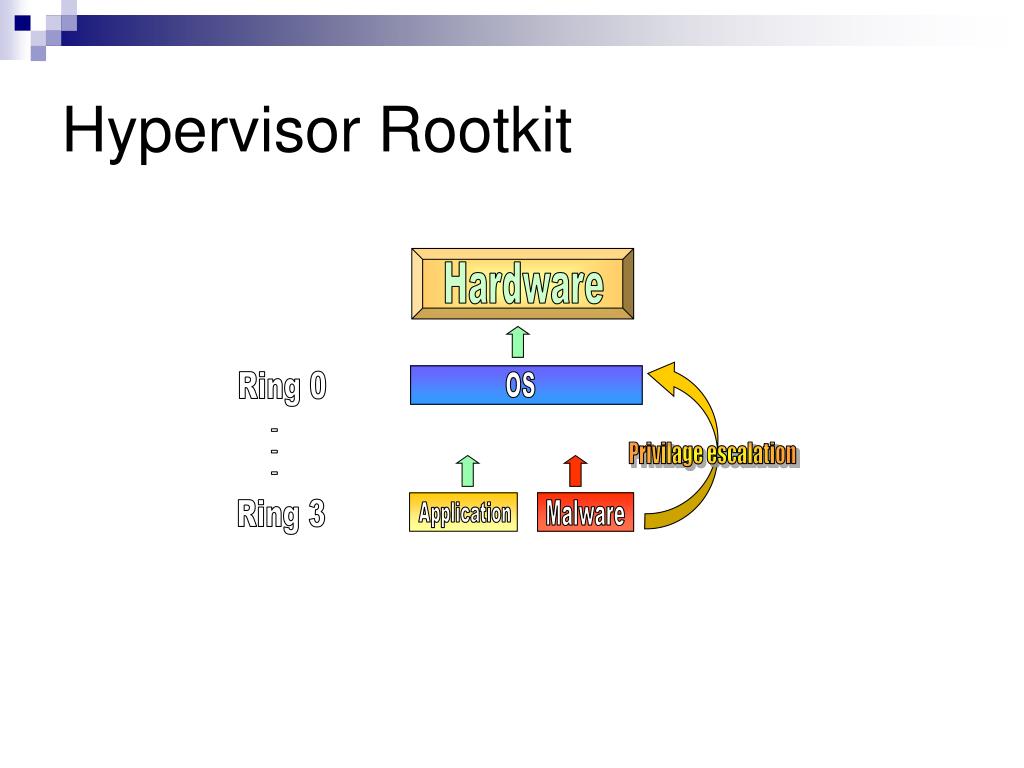 Hypervisor Rootkit

Hardware

Ring 0

OS

-
-
-

Privilage escalation

Ring 3

Application

Malware